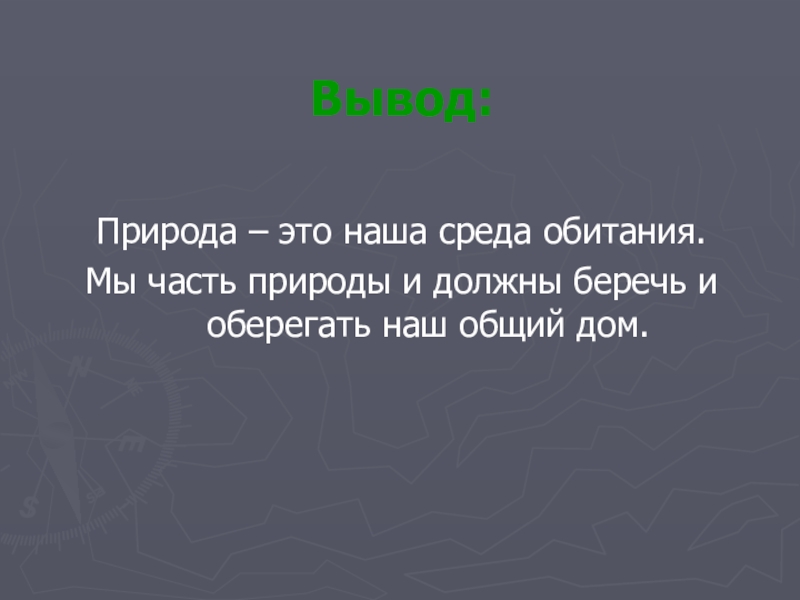 Вывод:

Природа – это наша среда обитания.
Мы часть природы и должны беречь и оберегать наш общий дом.